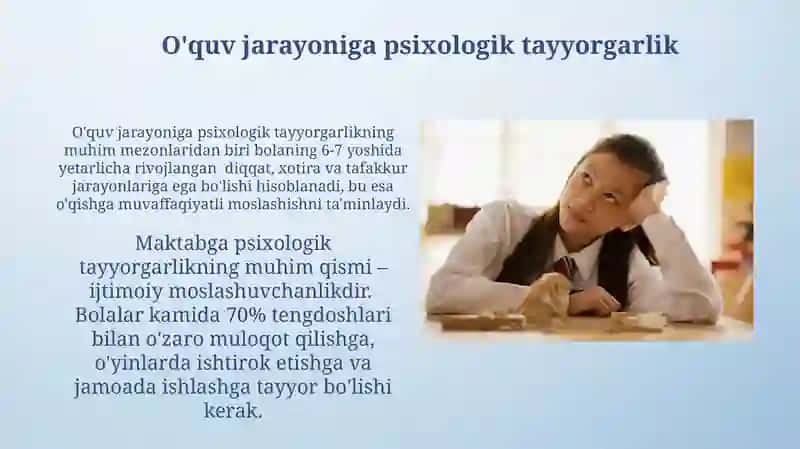 O'quv jarayoniga psixologik tayyorgarlik

O'quv jarayoniga psixologik tayyorgarlikning muhim mezonlaridan biri bolaning 6-7 yoshida yetarlicha rivojlangan diqqat, xotira va tafakkur jarayonlariga ega bo'lishi hisoblanadi, bu esa o'qishga muvaffaqiyatli moslashishni ta'minlaydi.

Maktabga psixologik tayyorgarlikning muhim qismi – ijtimoiy moslashuvchanlikdir. Bolalar kamida 70% tengdoshlari bilan o'zaro muloqot qilishga, o'yinlarda ishtirok etishga va jamoada ishlashga tayyor bo'lishi kerak.